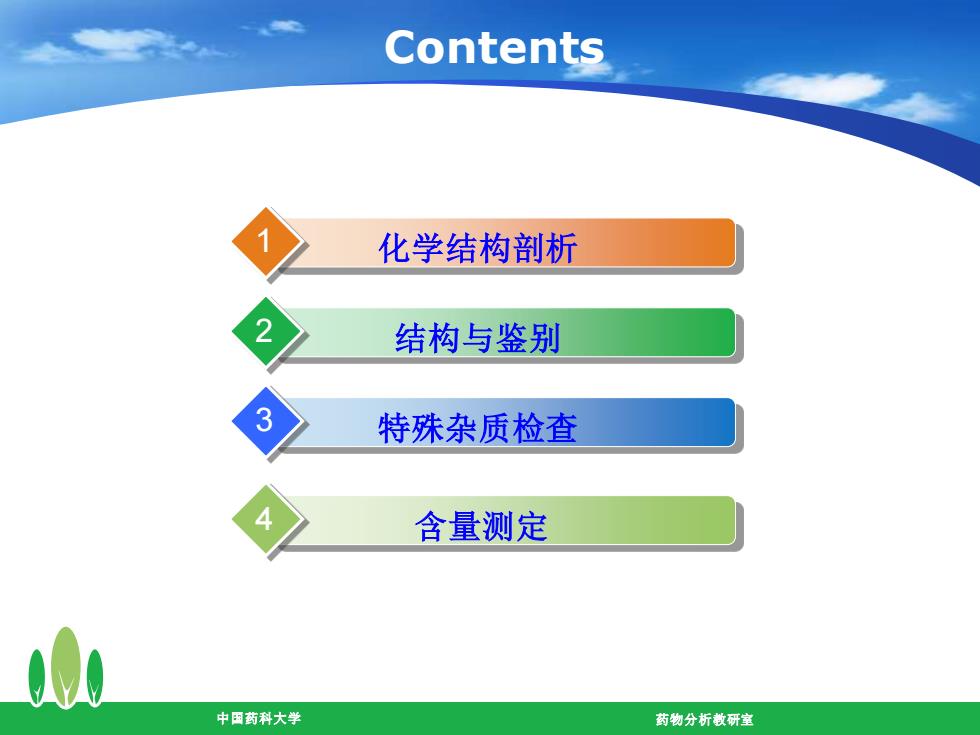 Contents

1 化学结构剖析

2 结构与鉴别

3 特殊杂质检查

4 含量测定

中国药科大学

药物分析教研室